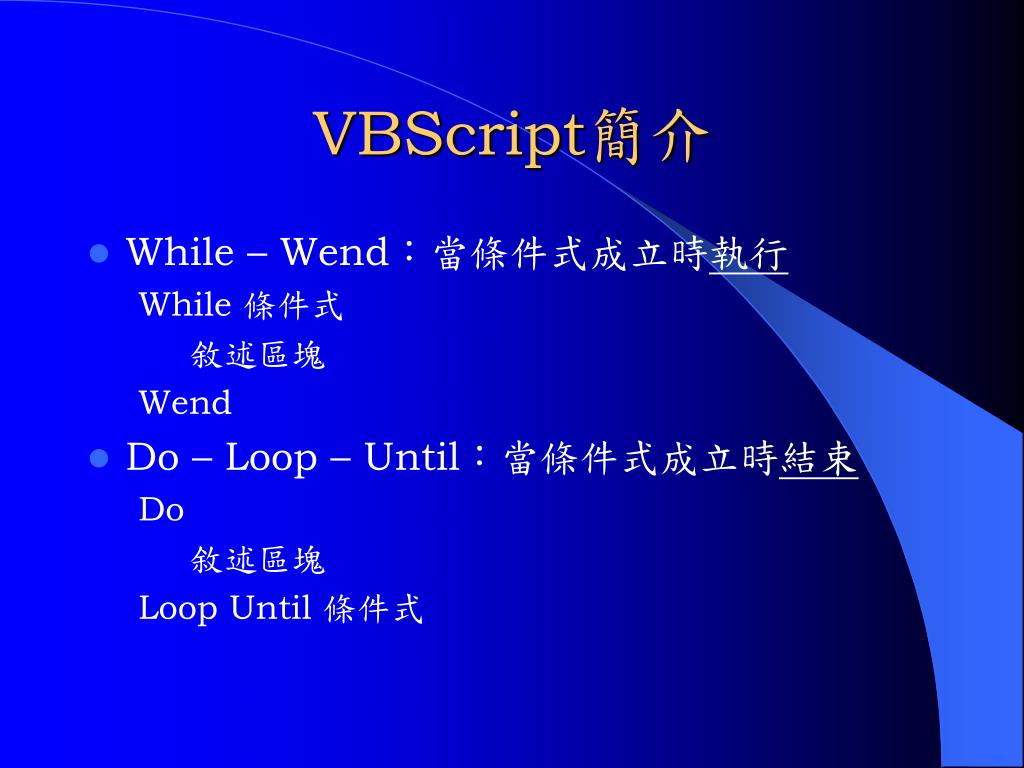 VBScript簡介

While – Wend：當條件式成立時執行
While 條件式
敘述區塊
Wend

Do – Loop – Until：當條件式成立時結束
Do
敘述區塊
Loop Until 條件式